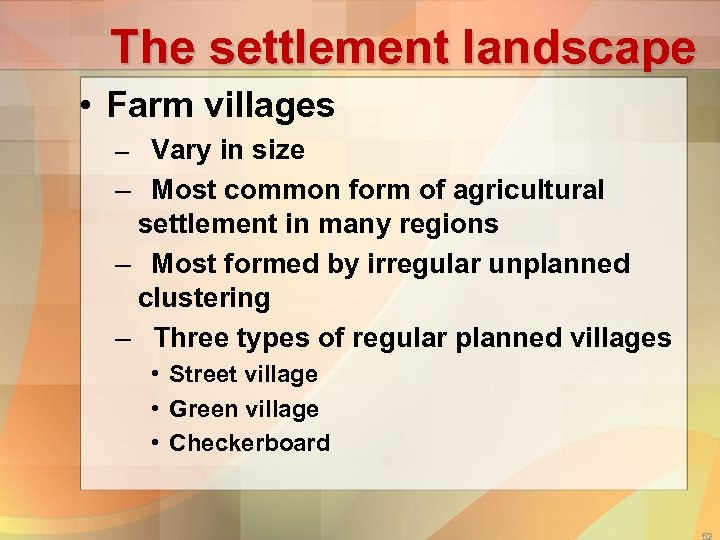 The settlement landscape

• Farm villages
– Vary in size
– Most common form of agricultural settlement in many regions
– Most formed by irregular unplanned clustering
– Three types of regular planned villages
• Street village
• Green village
• Checkerboard

52